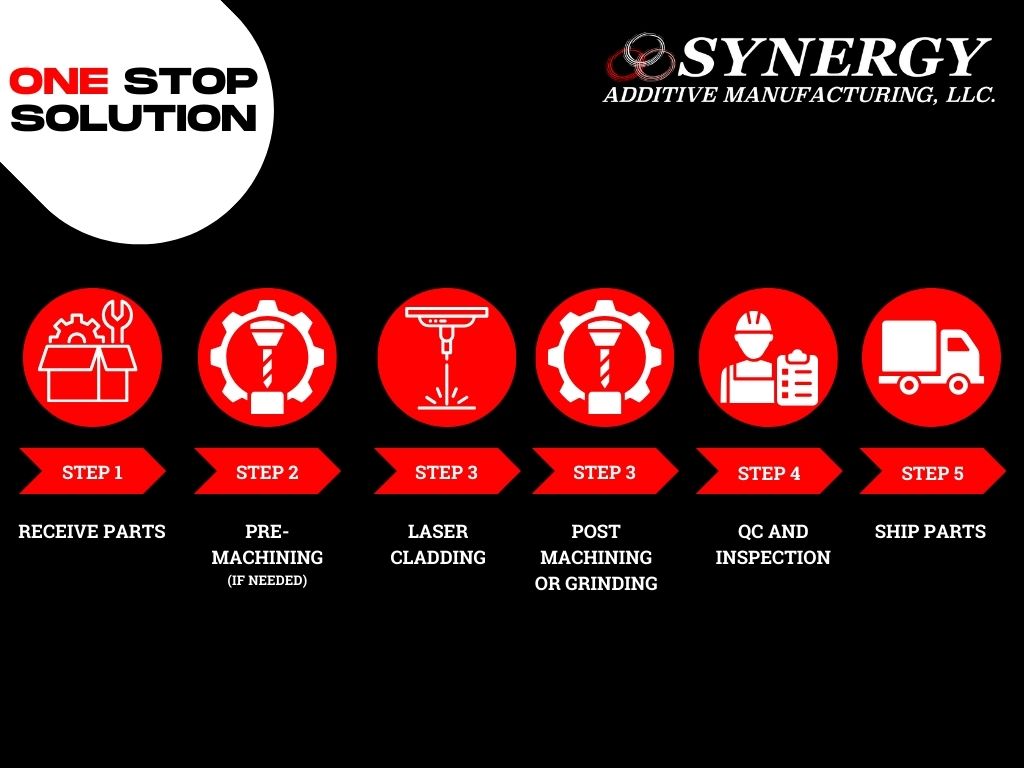 ONE STOP SOLUTION

SYNERGY
ADDITIVE MANUFACTURING, LLC.

STEP 1
RECEIVE PARTS

STEP 2
PRE-MACHINING
(IF NEEDED)

STEP 3
LASER CLADDING

STEP 3
POST MACHINING OR GRINDING

STEP 4
QC AND INSPECTION

STEP 5
SHIP PARTS